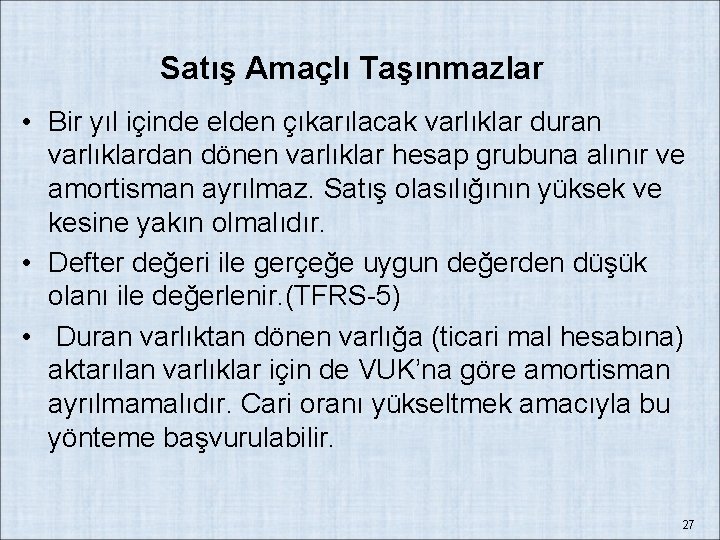 Satış Amaçlı Taşınmazlar

• Bir yıl içinde elden çıkarılacak varlıklar duran varlıklardan dönen varlıklar hesap grubuna alınır ve amortisman ayrılmaz. Satış olasılığının yüksek ve kesine yakın olmalıdır.

• Defter değeri ile gerçeğe uygun değerden düşük olanı ile değerlenir.(TFRS-5)

• Duran varlıktan dönen varlığa (ticari mal hesabına) aktarılan varlıklar için de VUK'na göre amortisman ayrılmamalıdır. Cari oranı yükseltmek amacıyla bu yönteme başvurulabilir.

27